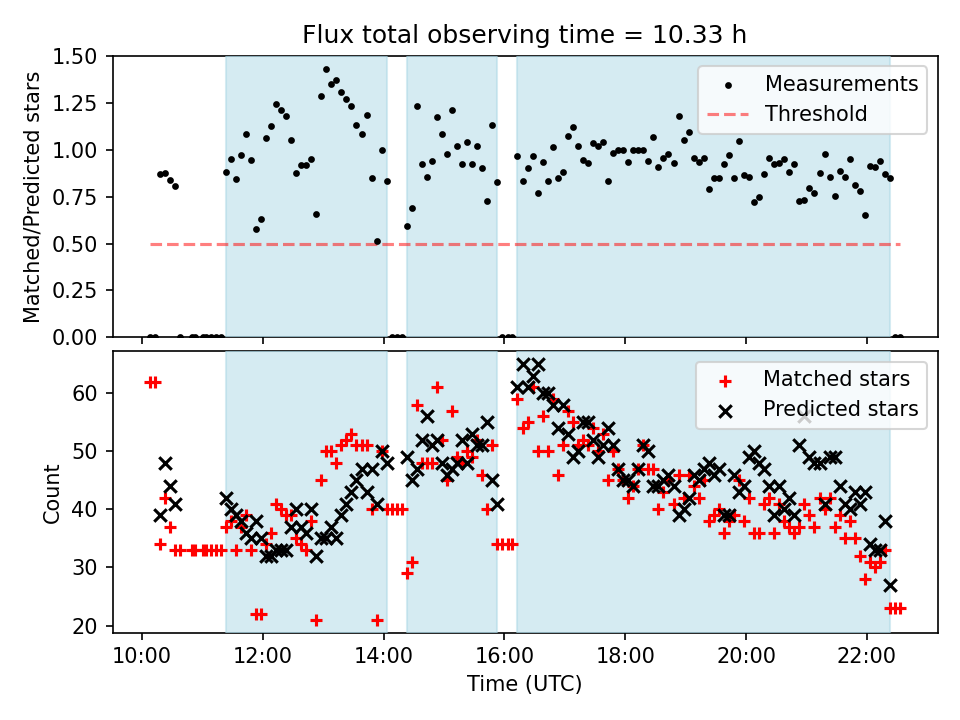 Flux total observing time = 10.33 h

Matched/Predicted stars

1.50
1.25
1.00
0.75
0.50
0.25
0.00

Measurements
Threshold

Count

60
50
40
30
20

Matched stars
Predicted stars

10:00
12:00
14:00
16:00
18:00
20:00
22:00

Time (UTC)